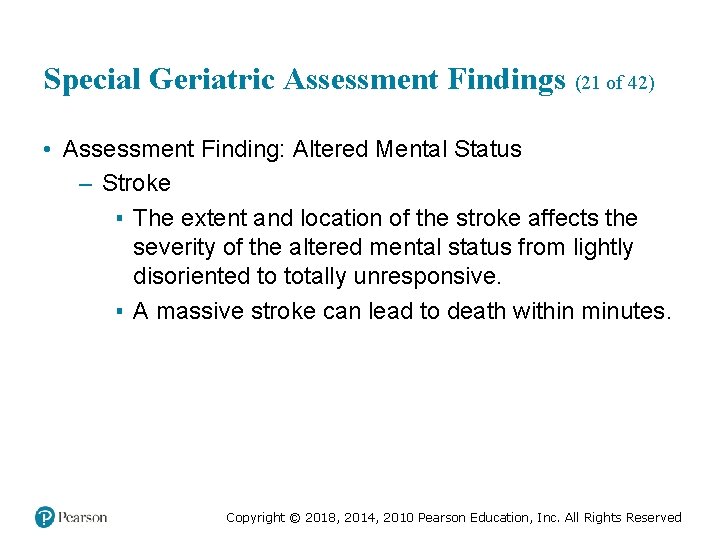 Special Geriatric Assessment Findings (21 of 42)

• Assessment Finding: Altered Mental Status
– Stroke
▪ The extent and location of the stroke affects the severity of the altered mental status from lightly disoriented to totally unresponsive.
▪ A massive stroke can lead to death within minutes.

Pearson

Copyright © 2018, 2014, 2010 Pearson Education, Inc. All Rights Reserved